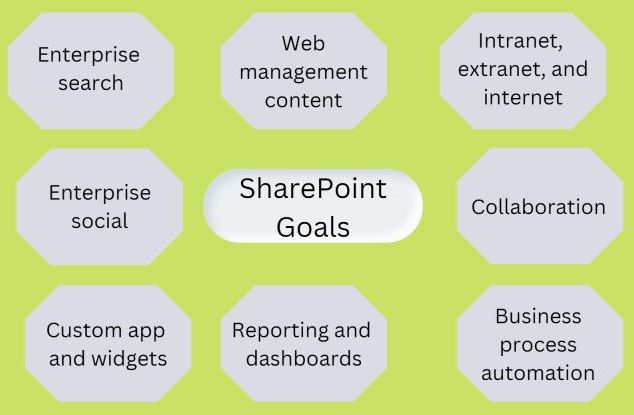 Enterprise search

Web management content

Intranet, extranet, and internet

Enterprise social

SharePoint Goals

Collaboration

Custom app and widgets

Reporting and dashboards

Business process automation